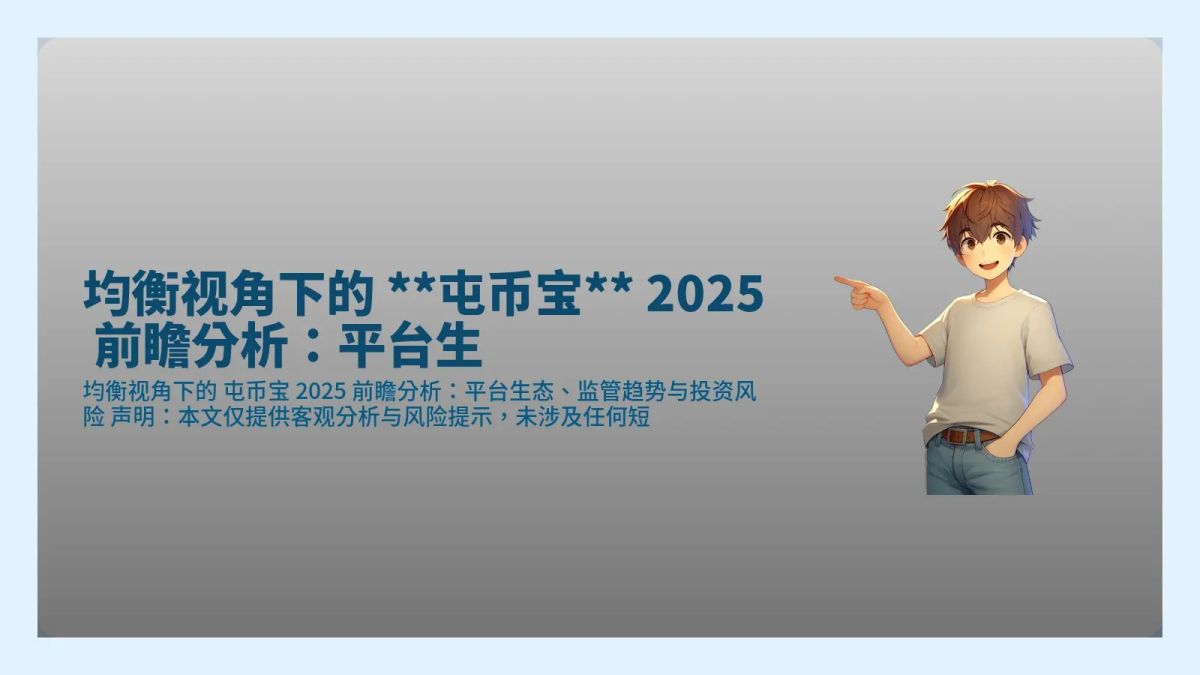 均衡视角下的 **屯币宝** 2025 前瞻分析：平台生

均衡视角下的 屯币宝 2025 前瞻分析：平台生态、监管趋势与投资风险 声明：本文仅提供客观分析与风险提示，未涉及任何短